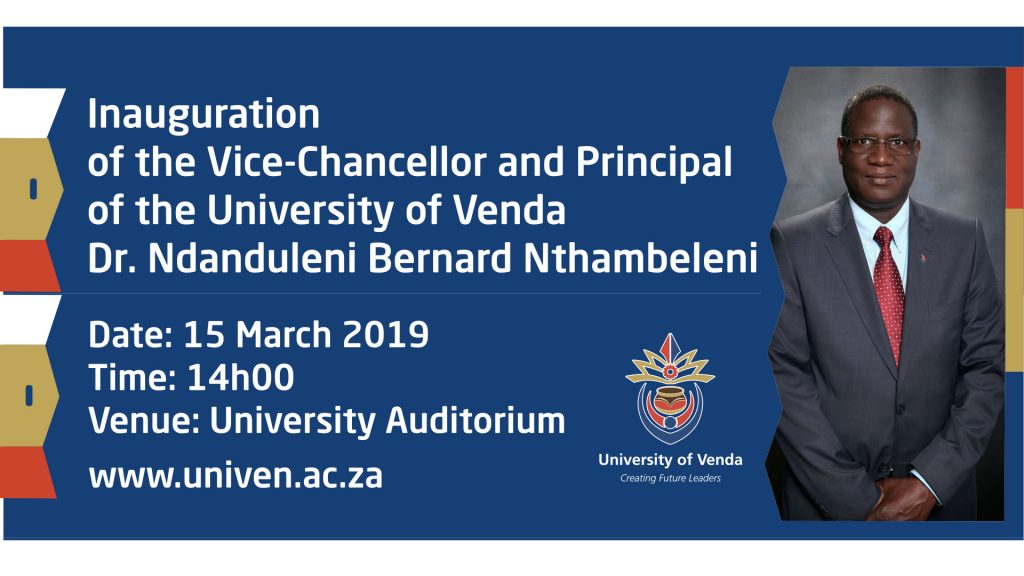 Inauguration
of the Vice-Chancellor and Principal
of the University of Venda
Dr. Ndanduleni Bernard Nthambeleni

Date: 15 March 2019
Time: 14h00
Venue: University Auditorium
www.univen.ac.za

University of Venda
Creating Future Leaders